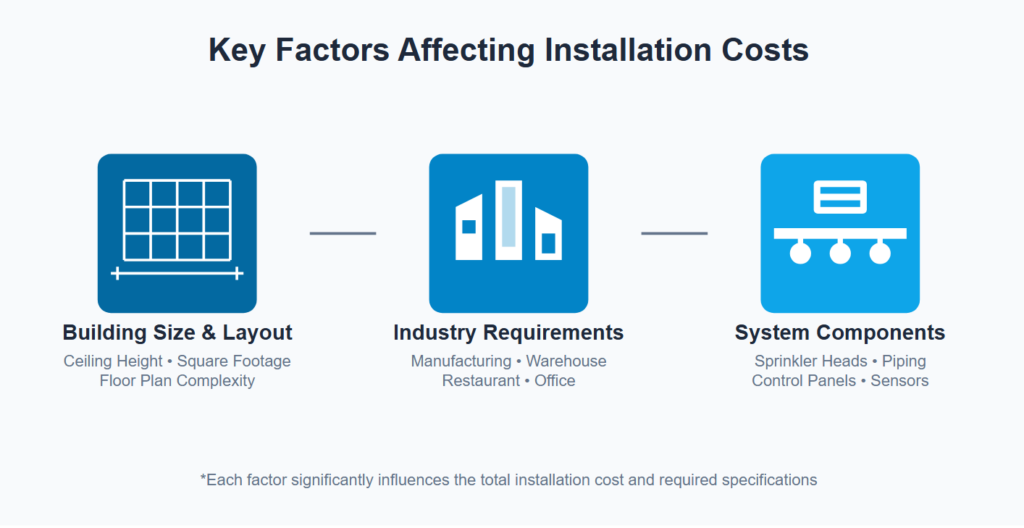 Key Factors Affecting Installation Costs

Building Size & Layout
Ceiling Height • Square Footage
Floor Plan Complexity

Industry Requirements
Manufacturing • Warehouse
Restaurant • Office

System Components
Sprinkler Heads • Piping
Control Panels • Sensors

*Each factor significantly influences the total installation cost and required specifications